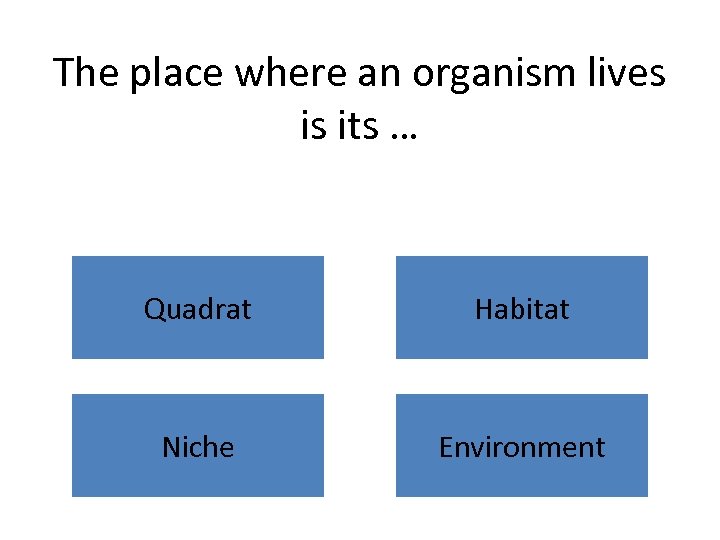 The place where an organism lives is its …

Quadrat

Habitat

Niche

Environment